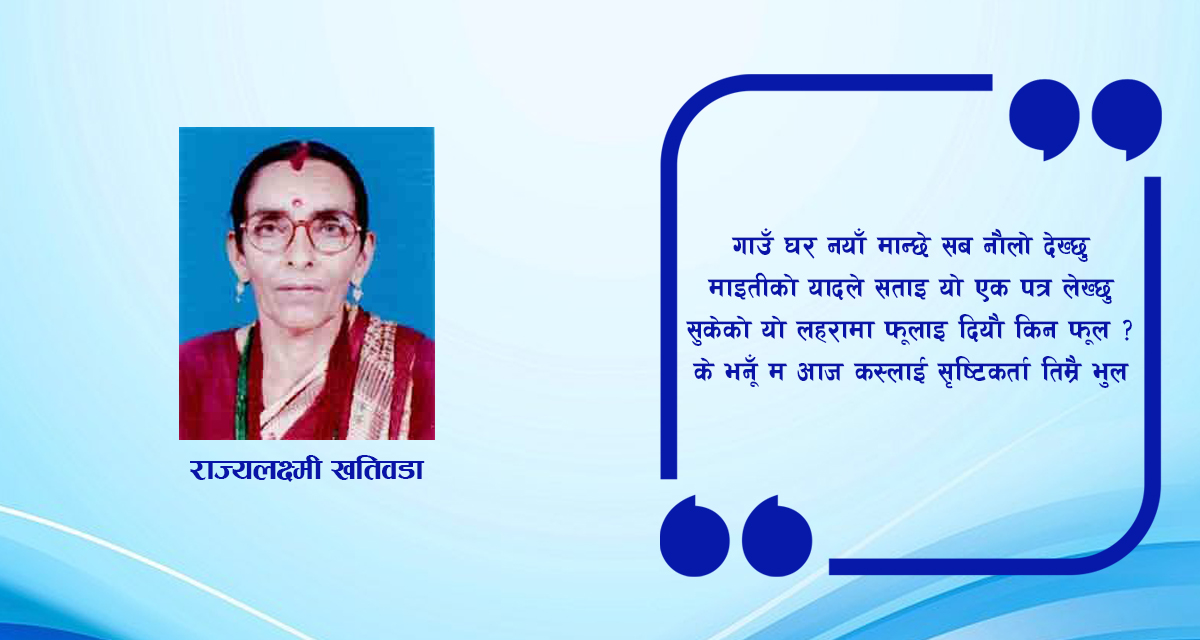 राज्यलक्ष्मी खतिवडा

गाउँ घर नयाँ मान्छे सब नौलो देख्छु
माइतीको यादले सताइ यो एक पत्र लेख्छु
सुकेको यो लहरामा फूलाइ दियौ किन फूल ?
के भनूँ म आज कस्लाई सृष्टिकर्ता तिम्रै भुल